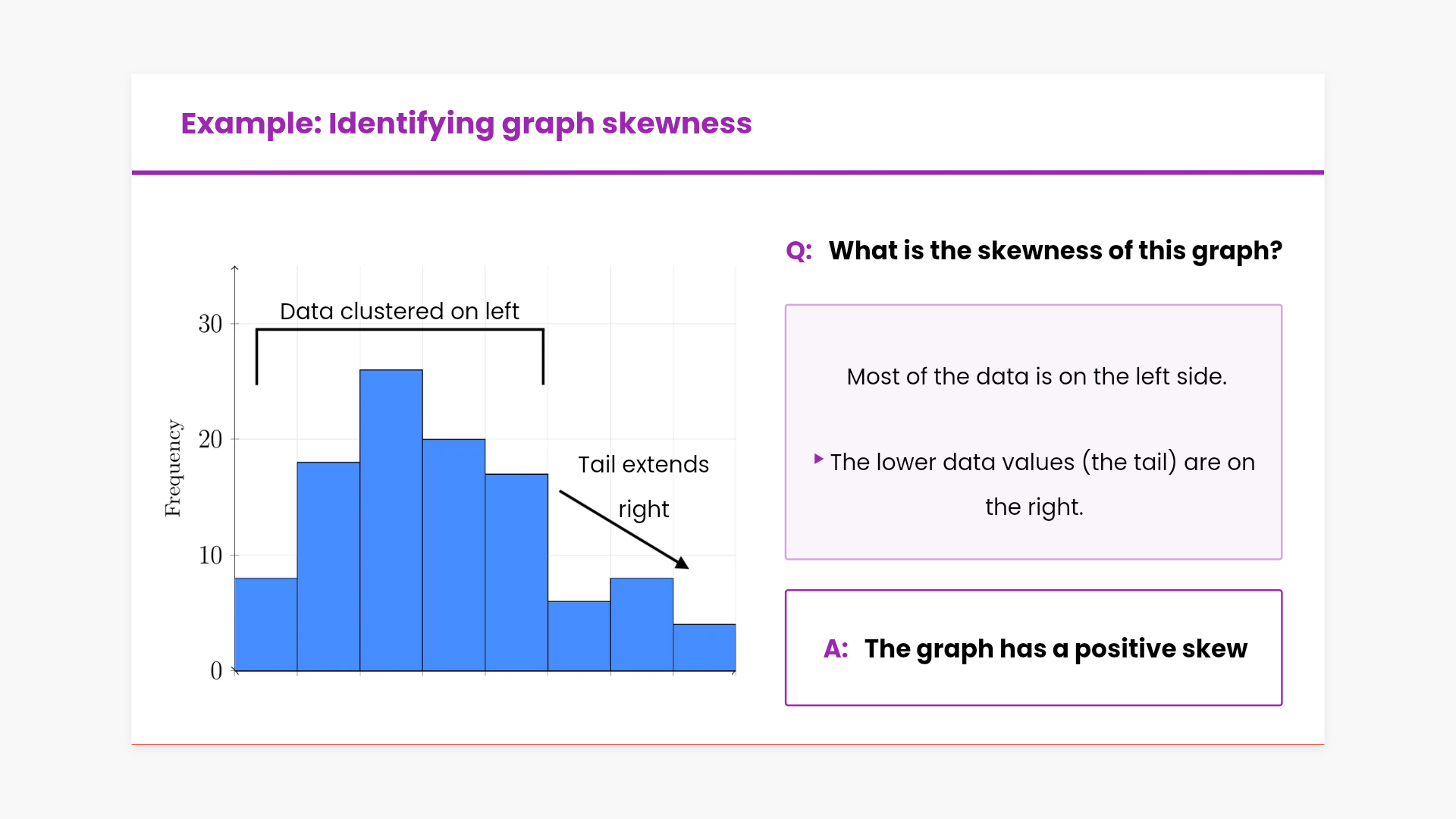 Example: Identifying graph skewness

Frequency

30

20

10

0

Data clustered on left

Tail extends right

Q: What is the skewness of this graph?

Most of the data is on the left side.

The lower data values (the tail) are on the right.

A: The graph has a positive skew